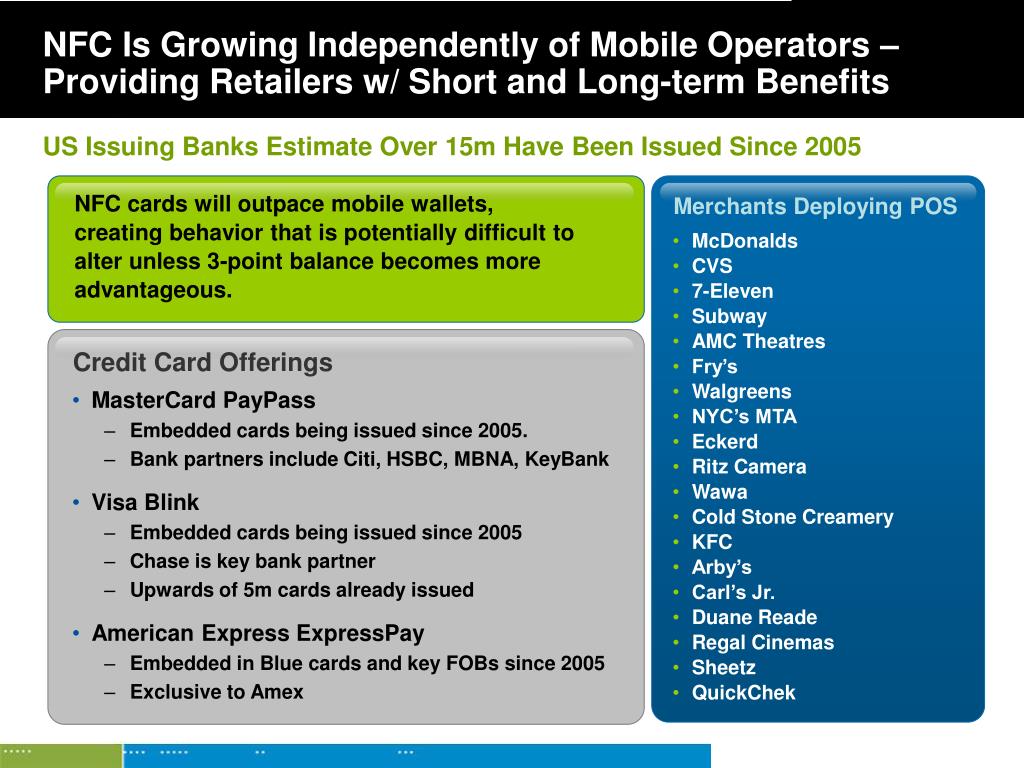 NFC Is Growing Independently of Mobile Operators – Providing Retailers w/ Short and Long-term Benefits

US Issuing Banks Estimate Over 15m Have Been Issued Since 2005

NFC cards will outpace mobile wallets, creating behavior that is potentially difficult to alter unless 3-point balance becomes more advantageous.

Credit Card Offerings

• MasterCard PayPass
– Embedded cards being issued since 2005.
– Bank partners include Citi, HSBC, MBNA, KeyBank

• Visa Blink
– Embedded cards being issued since 2005
– Chase is key bank partner
– Upwards of 5m cards already issued

• American Express ExpressPay
– Embedded in Blue cards and key FOBs since 2005
– Exclusive to Amex

Merchants Deploying POS

• McDonalds
• CVS
• 7-Eleven
• Subway
• AMC Theatres
• Fry's
• Walgreens
• NYC's MTA
• Eckerd
• Ritz Camera
• Wawa
• Cold Stone Creamery
• KFC
• Arby's
• Carl's Jr.
• Duane Reade
• Regal Cinemas
• Sheetz
• QuickChek